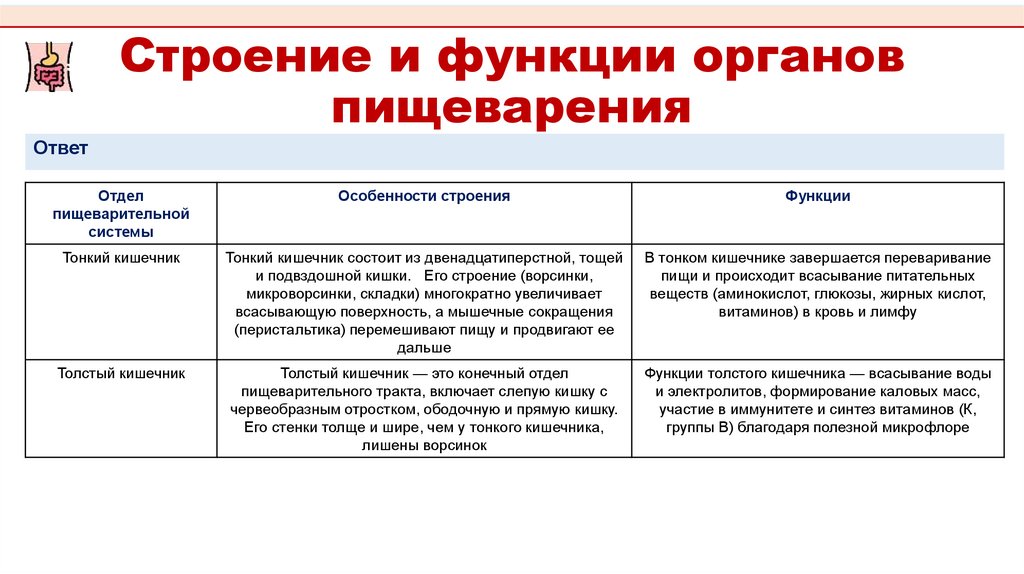 Строение и функции органов пищеварения

Ответ

| Отдел пищеварительной системы | Особенности строения | Функции |
|---|---|---|
| Тонкий кишечник | Тонкий кишечник состоит из двенадцатиперстной, тощей и подвздошной кишки. Его строение (ворсинки, микроворсинки, складки) многократно увеличивает всасывающую поверхность, а мышечные сокращения (перистальтика) перемешивают пищу и продвигают ее дальше | В тонком кишечнике завершается переваривание пищи и происходит всасывание питательных веществ (аминокислот, глюкозы, жирных кислот, витаминов) в кровь и лимфу |
| Толстый кишечник | Толстый кишечник — это конечный отдел пищеварительного тракта, включает слепую кишку с червеобразным отростком, ободочную и прямую кишку. Его стенки толще и шире, чем у тонкого кишечника, лишены ворсинок | Функции толстого кишечника — всасывание воды и электролитов, формирование каловых масс, участие в иммунитете и синтез витаминов (К, группы В) благодаря полезной микрофлоре |